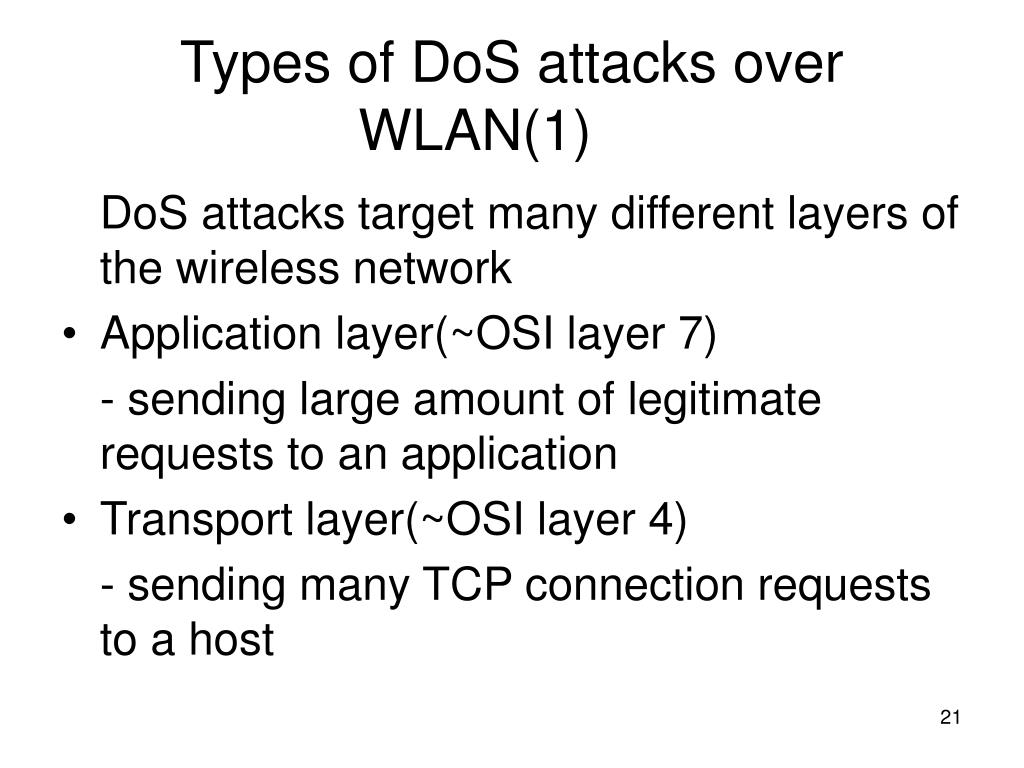 Types of DoS attacks over WLAN(1)

DoS attacks target many different layers of the wireless network

• Application layer(~OSI layer 7)

- sending large amount of legitimate requests to an application

• Transport layer(~OSI layer 4)

- sending many TCP connection requests to a host

21